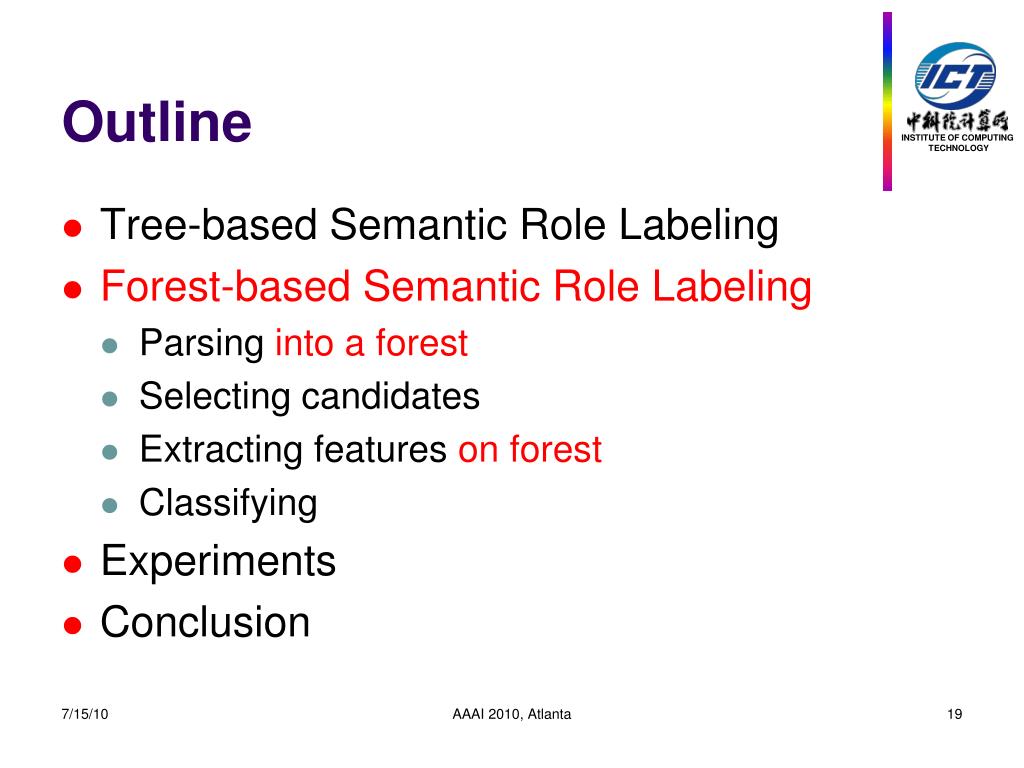 Outline

ICT
中科院计算所
INSTITUTE OF COMPUTING TECHNOLOGY

- Tree-based Semantic Role Labeling
- Forest-based Semantic Role Labeling
  - Parsing into a forest
  - Selecting candidates
  - Extracting features on forest
  - Classifying
- Experiments
- Conclusion

7/15/10

AAAI 2010, Atlanta

19